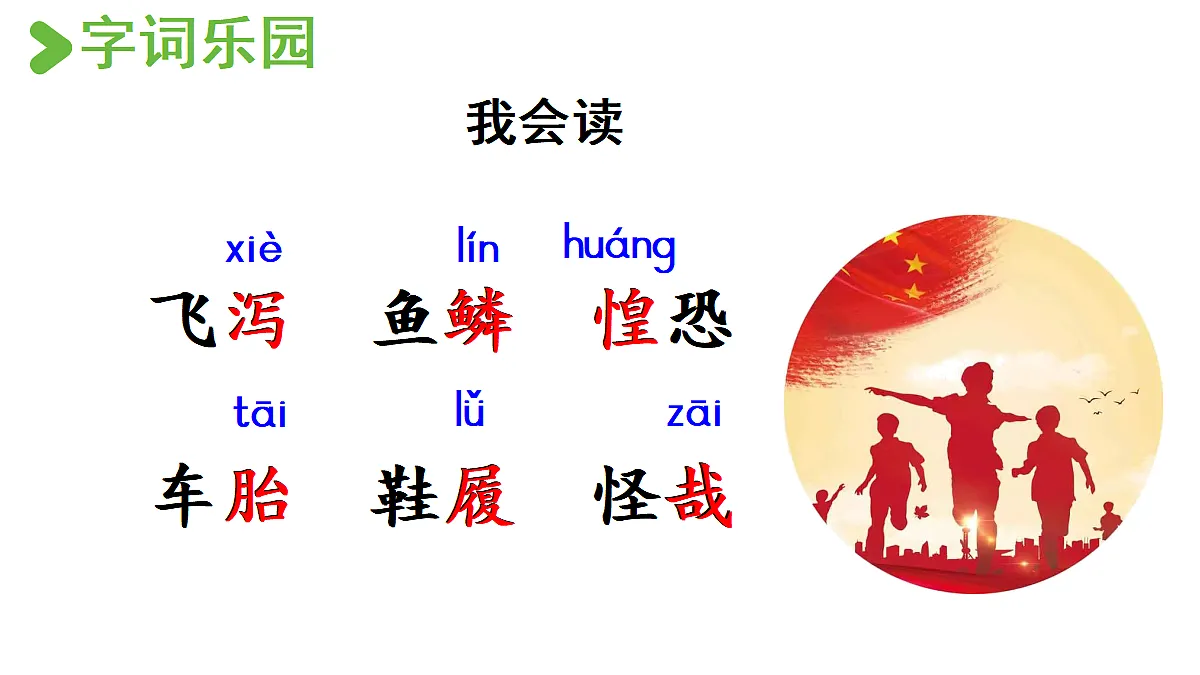 字词乐园

我会读

xiè lín huáng
飞泻 鱼鳞 惶恐

tāi lǚ zāi
车胎 鞋履 怪哉